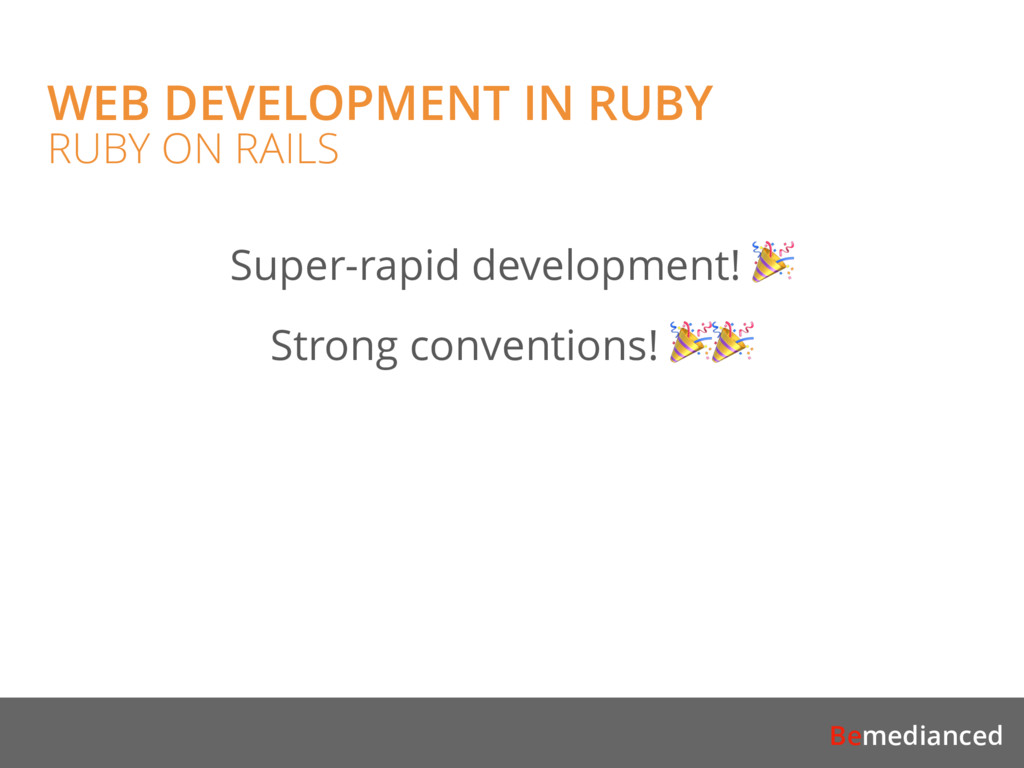 WEB DEVELOPMENT IN RUBY
RUBY ON RAILS

Super-rapid development! 🎉

Strong conventions! 🎉🎉

Bemedianced